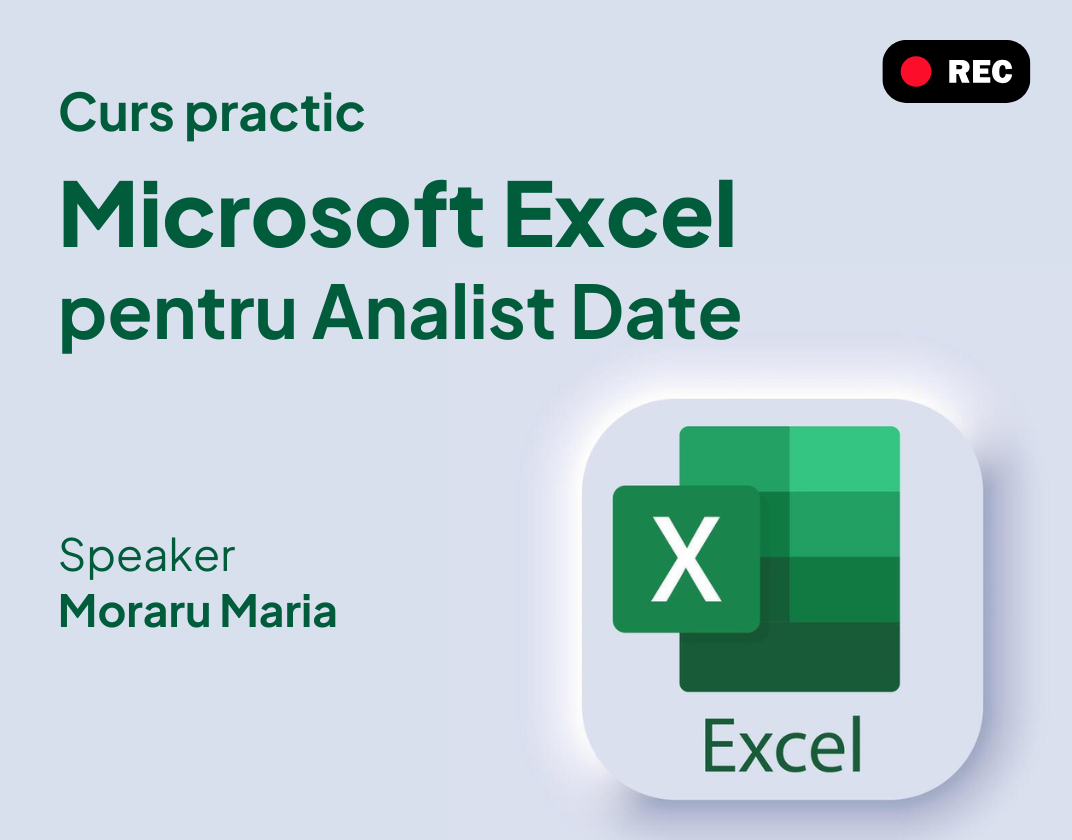 REC

Curs practic

Microsoft Excel pentru Analist Date

Speaker
Moraru Maria

X

Excel